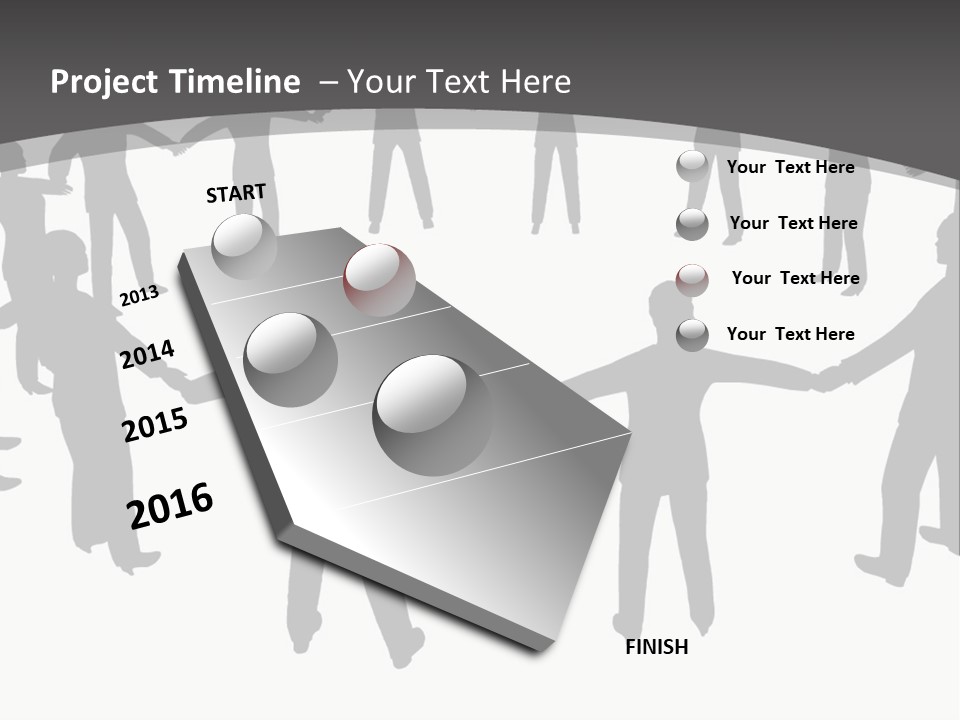 Project Timeline – Your Text Here

START

2013

2014

2015

2016

FINISH

Your Text Here

Your Text Here

Your Text Here

Your Text Here